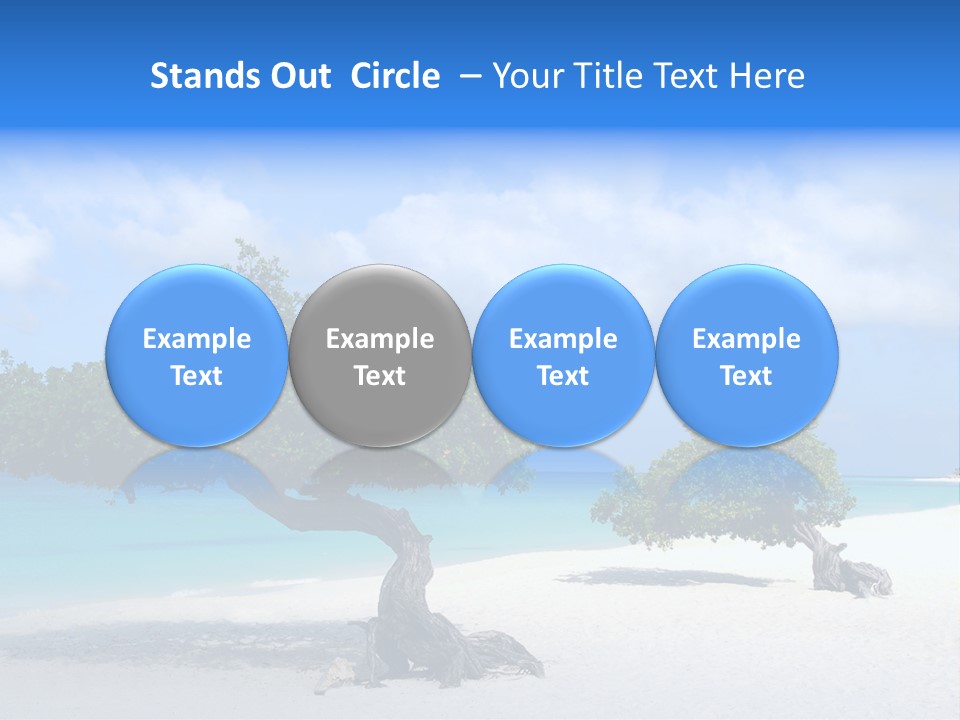 Stands Out Circle – Your Title Text Here

Example Text

Example Text

Example Text

Example Text